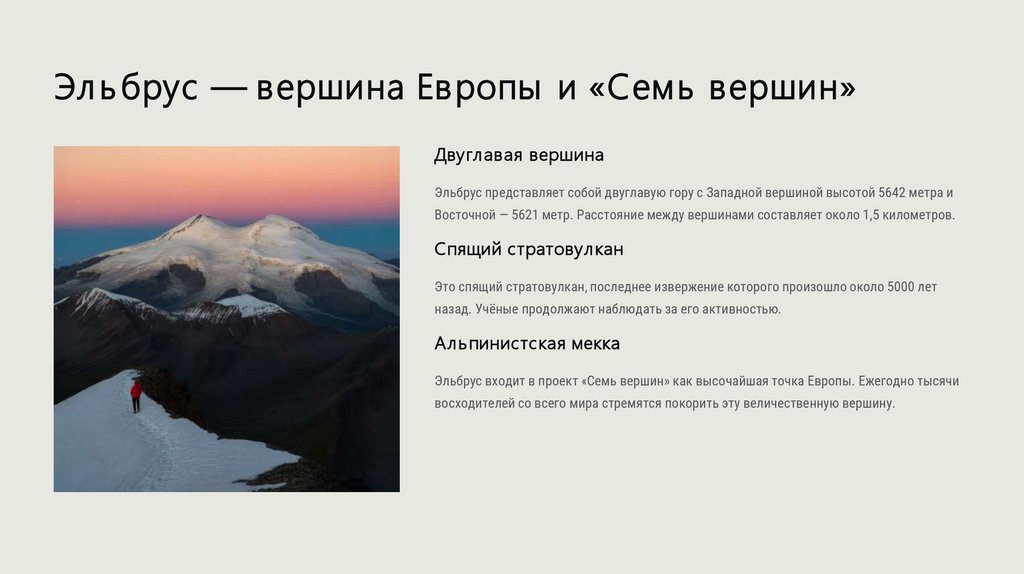 Эльбрус — вершина Европы и «Семь вершин»

Двуглавая вершина

Эльбрус представляет собой двуглавую гору с Западной вершиной высотой 5642 метра и Восточной — 5621 метр. Расстояние между вершинами составляет около 1,5 километров.

Спящий стратовулкан

Это спящий стратовулкан, последнее извержение которого произошло около 5000 лет назад. Учёные продолжают наблюдать за его активностью.

Альпинистская мекка

Эльбрус входит в проект «Семь вершин» как высочайшая точка Европы. Ежегодно тысячи восходителей со всего мира стремятся покорить эту величественную вершину.